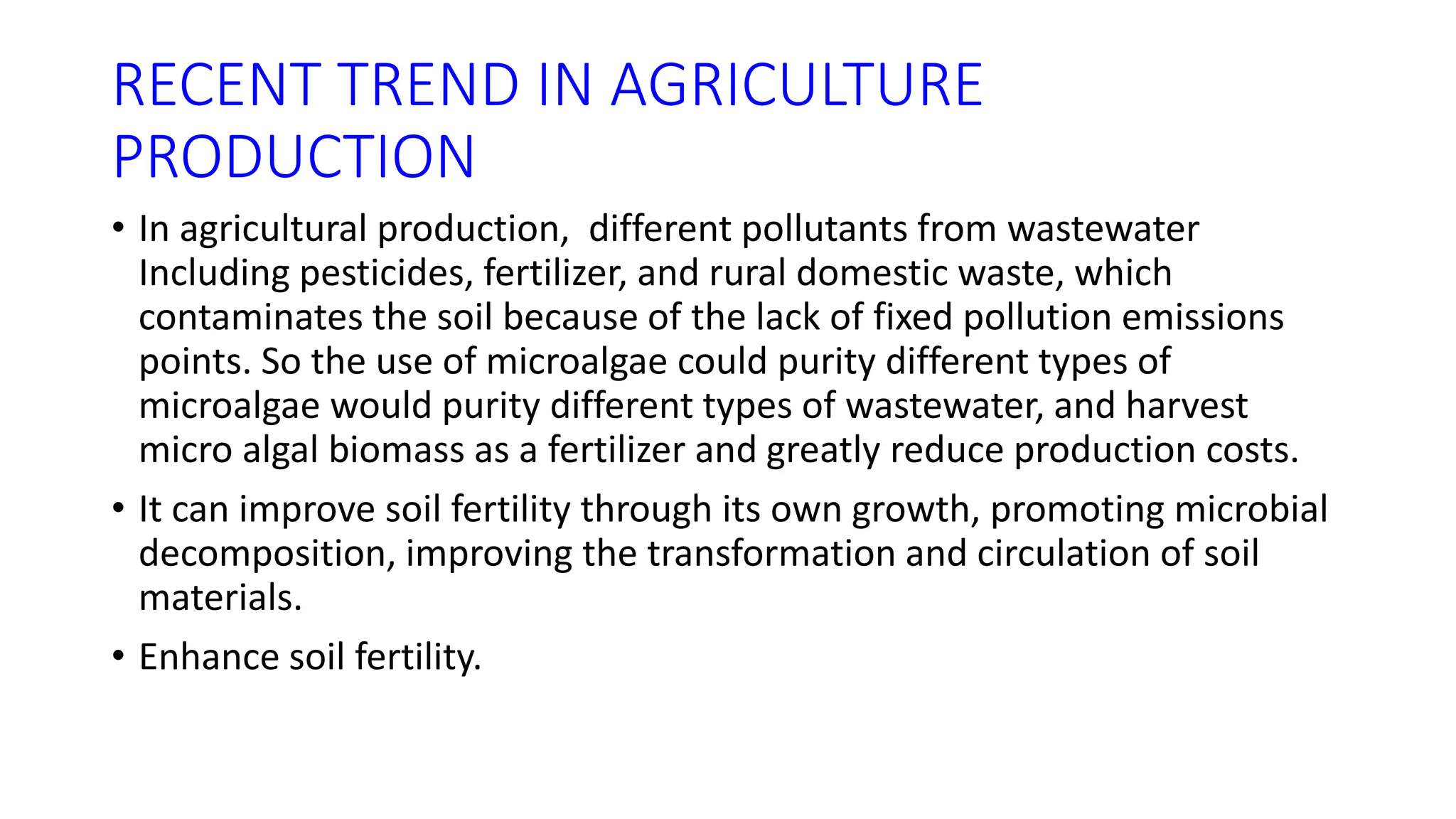 RECENT TREND IN AGRICULTURE PRODUCTION

• In agricultural production, different pollutants from wastewater Including pesticides, fertilizer, and rural domestic waste, which contaminates the soil because of the lack of fixed pollution emissions points. So the use of microalgae could purity different types of microalgae would purity different types of wastewater, and harvest micro algal biomass as a fertilizer and greatly reduce production costs.

• It can improve soil fertility through its own growth, promoting microbial decomposition, improving the transformation and circulation of soil materials.

• Enhance soil fertility.